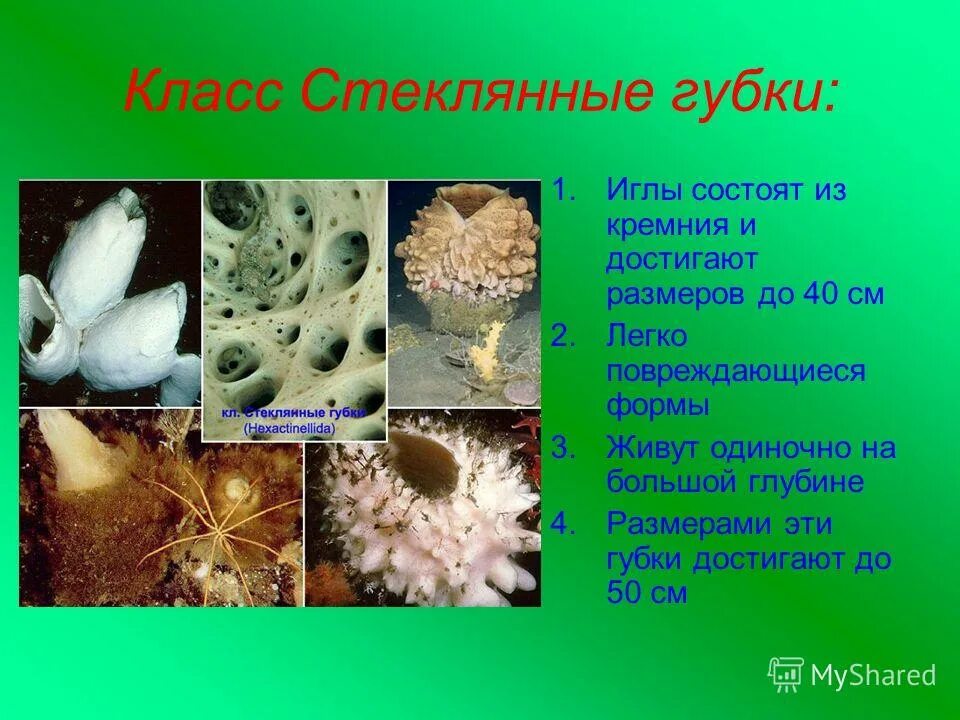 Класс Стеклянные губки:

кл. Стеклянные губки (Hexactinellida)

1. Иглы состоят из кремния и достигают размеров до 40 см
2. Легко повреждающиеся формы
3. Живут одиночно на большой глубине
4. Размерами эти губки достигают до 50 см

MyShared